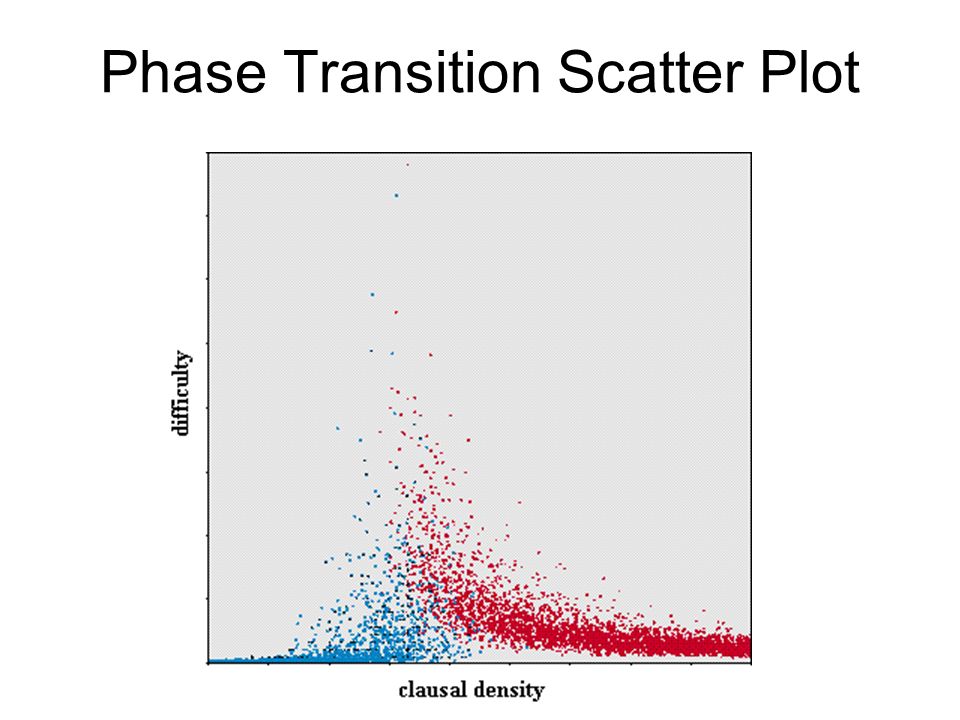 Phase Transition Scatter Plot

difficulty

clausal density